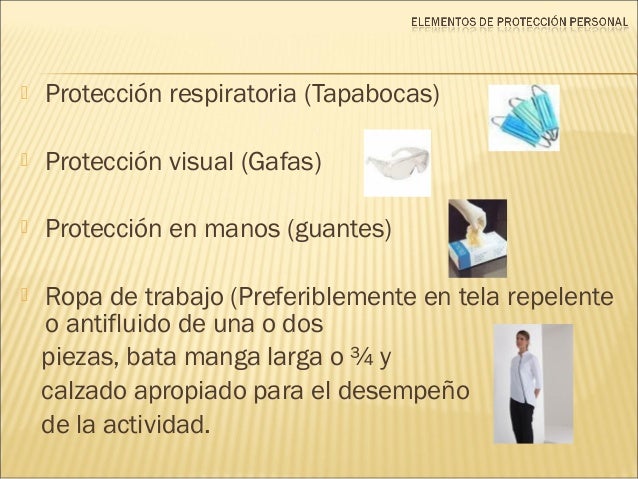 ELEMENTOS DE PROTECCIÓN PERSONAL

Protección respiratoria (Tapabocas)

Protección visual (Gafas)

Protección en manos (guantes)

Ropa de trabajo (Preferiblemente en tela repelente o antifluido de una o dos piezas, bata manga larga o ¾ y calzado apropiado para el desempeño de la actividad.